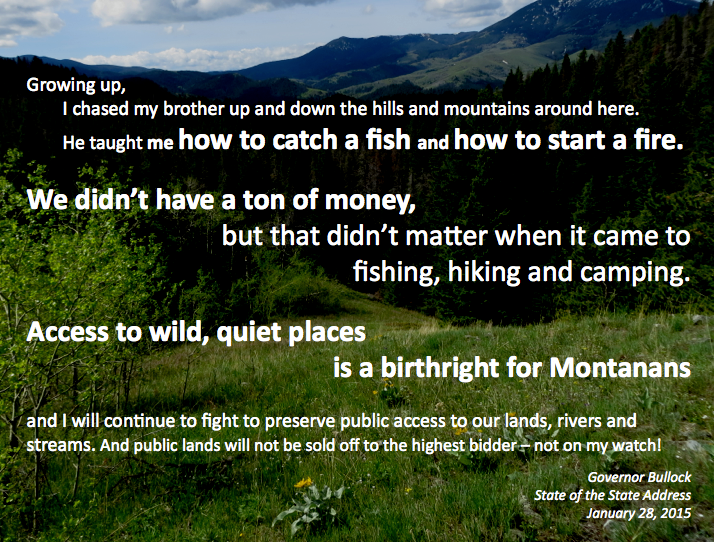 Growing up,
I chased my brother up and down the hills and mountains around here.
He taught me how to catch a fish and how to start a fire.

We didn't have a ton of money,
but that didn't matter when it came to
fishing, hiking and camping.

Access to wild, quiet places
is a birthright for Montanans

and I will continue to fight to preserve public access to our lands, rivers and streams. And public lands will not be sold off to the highest bidder – not on my watch!

Governor Bullock
State of the State Address
January 28, 2015